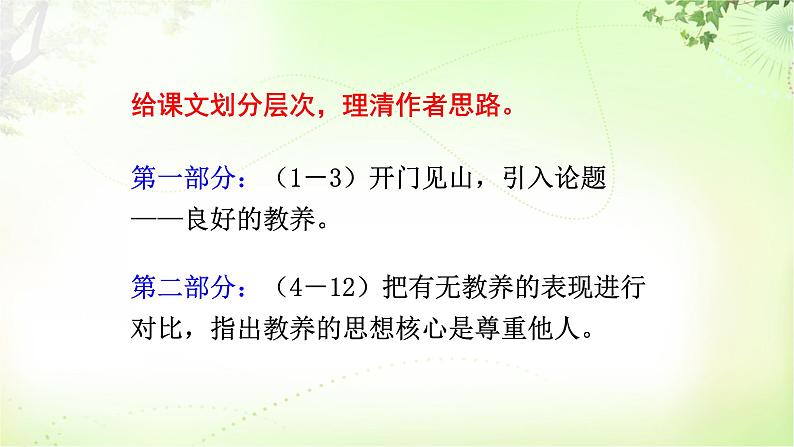 给课文划分层次，理清作者思路。

第一部分：（1－3）开门见山，引入论题——良好的教养。

第二部分：（4－12）把有无教养的表现进行对比，指出教养的思想核心是尊重他人。